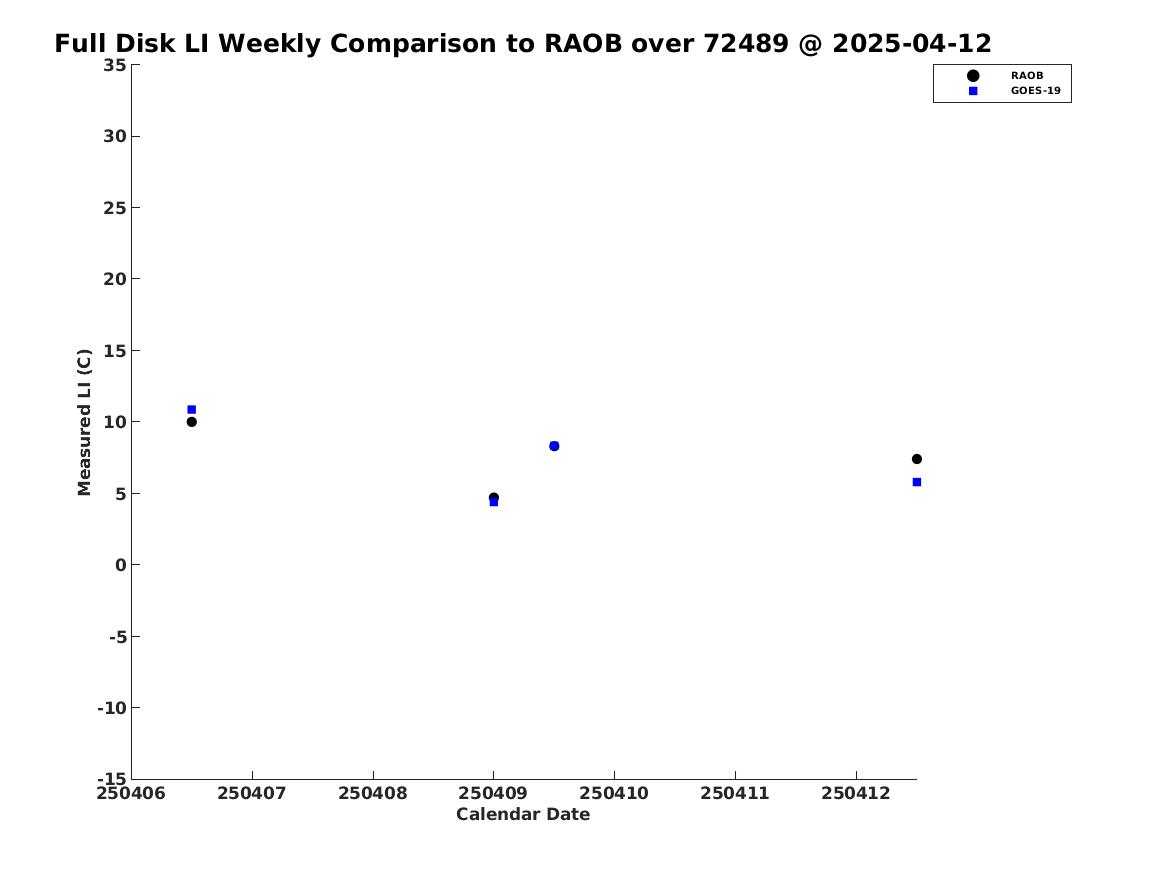 Full Disk LI Weekly Comparison to RAOB over 72489 @ 2025-04-12

RAOB
GOES-19

Measured LI (C)

35
30
25
20
15
10
5
0
-5
-10
-15

250406 250407 250408 250409 250410 250411 250412

Calendar Date